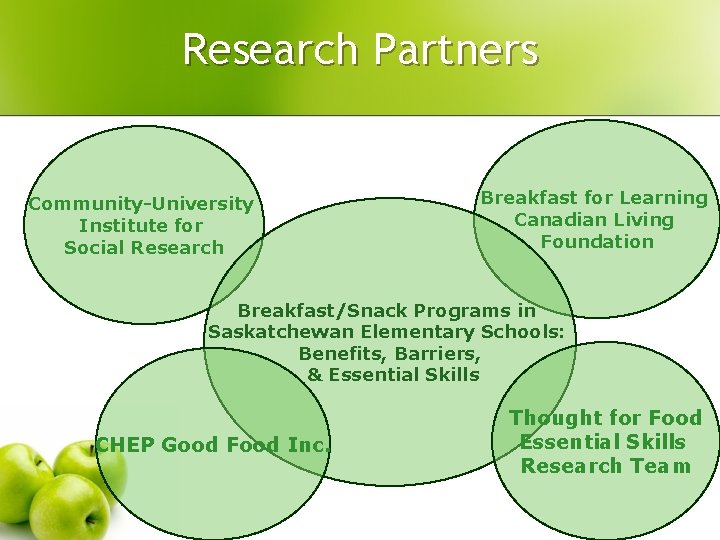 Research Partners

Community-University Institute for Social Research

Breakfast for Learning Canadian Living Foundation

Breakfast/Snack Programs in Saskatchewan Elementary Schools: Benefits, Barriers, & Essential Skills

CHEP Good Food Inc.

Thought for Food Essential Skills Research Team